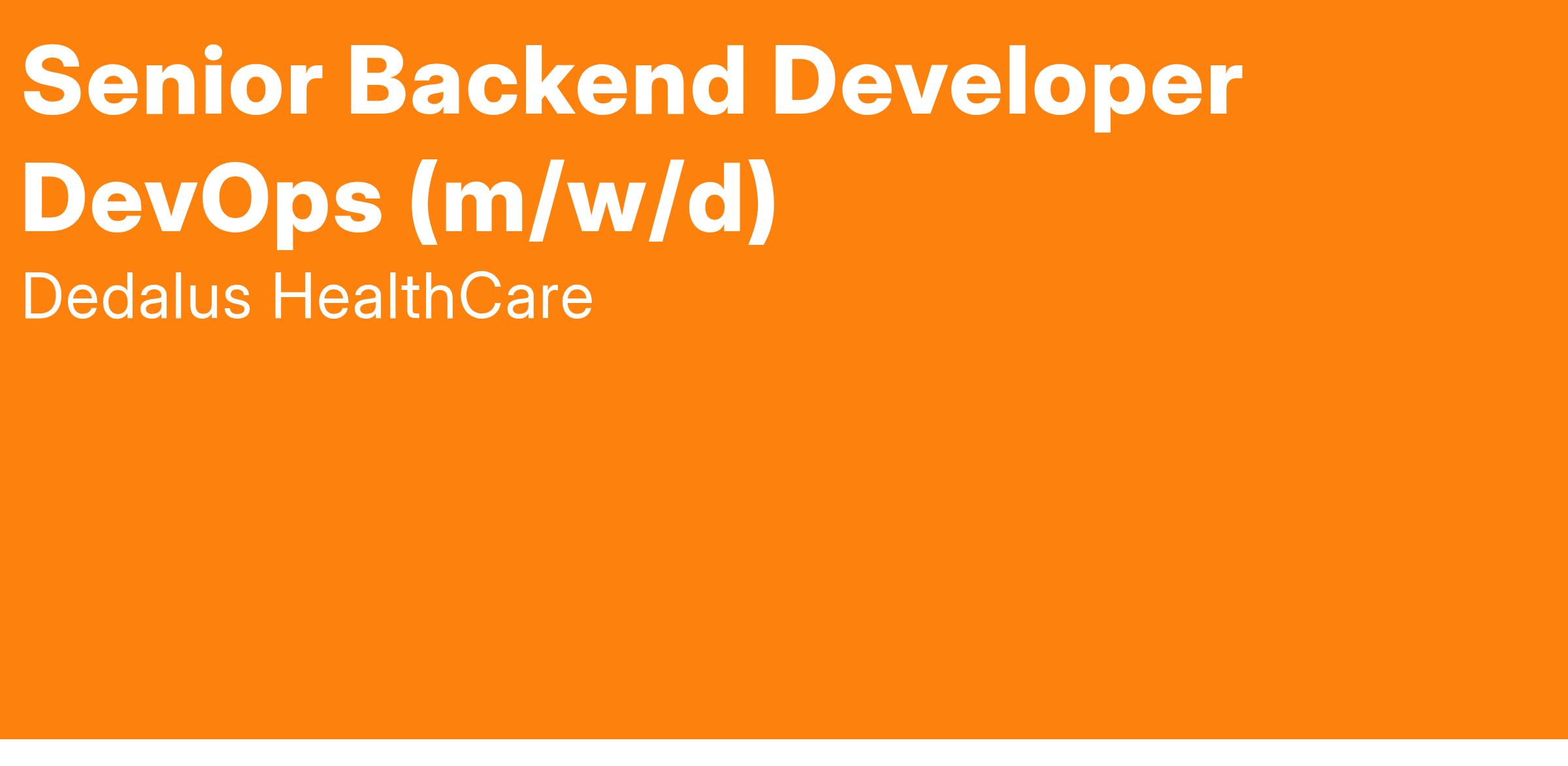 Senior Backend Developer DevOps (m/w/d)

Dedalus HealthCare